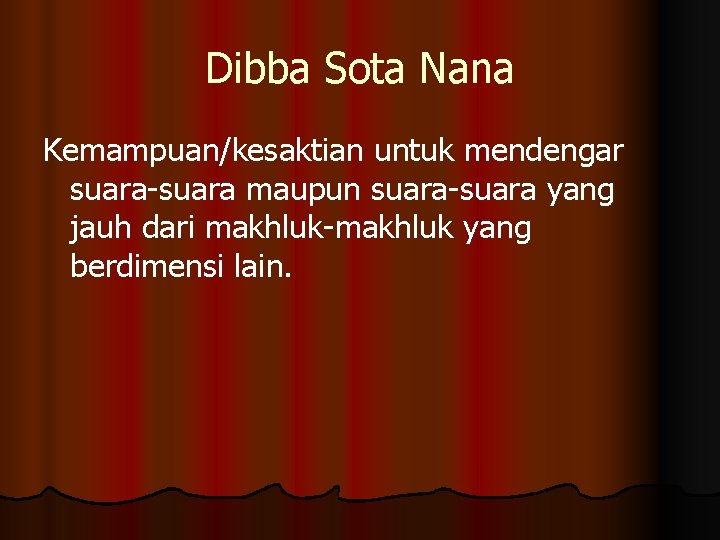 Dibba Sota Nana

Kemampuan/kesaktian untuk mendengar suara-suara maupun suara-suara yang jauh dari makhluk-makhluk yang berdimensi lain.